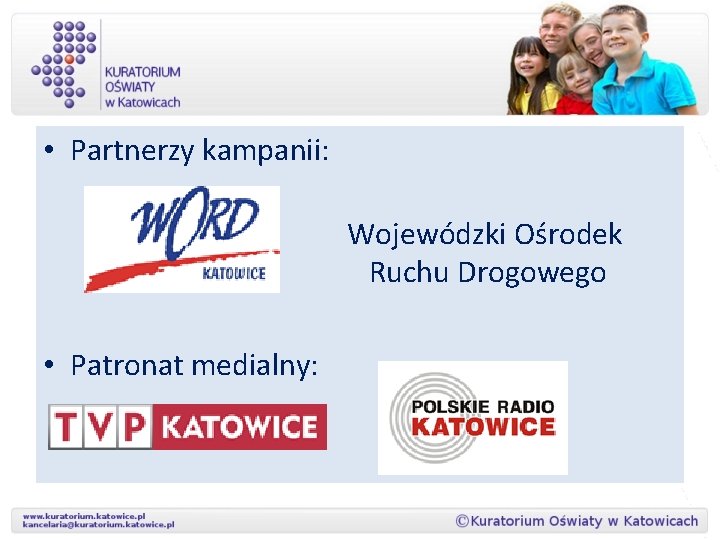 KURATORIUM OŚWIATY w Katowicach

• Partnerzy kampanii:

WORD KATOWICE

Wojewódzki Ośrodek Ruchu Drogowego

• Patronat medialny:

TVP KATOWICE

POLSKIE RADIO KATOWICE

www.kuratorium.katowice.pl
kancelaria@kuratorium.katowice.pl

©Kuratorium Oświaty w Katowicach